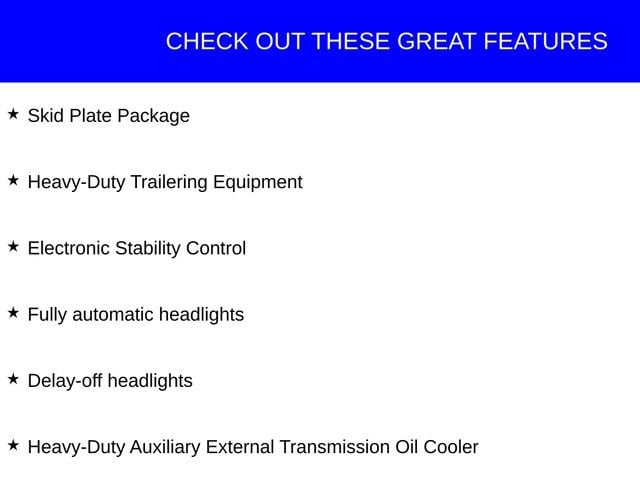 CHECK OUT THESE GREAT FEATURES

★ Skid Plate Package

★ Heavy-Duty Trailering Equipment

★ Electronic Stability Control

★ Fully automatic headlights

★ Delay-off headlights

★ Heavy-Duty Auxiliary External Transmission Oil Cooler